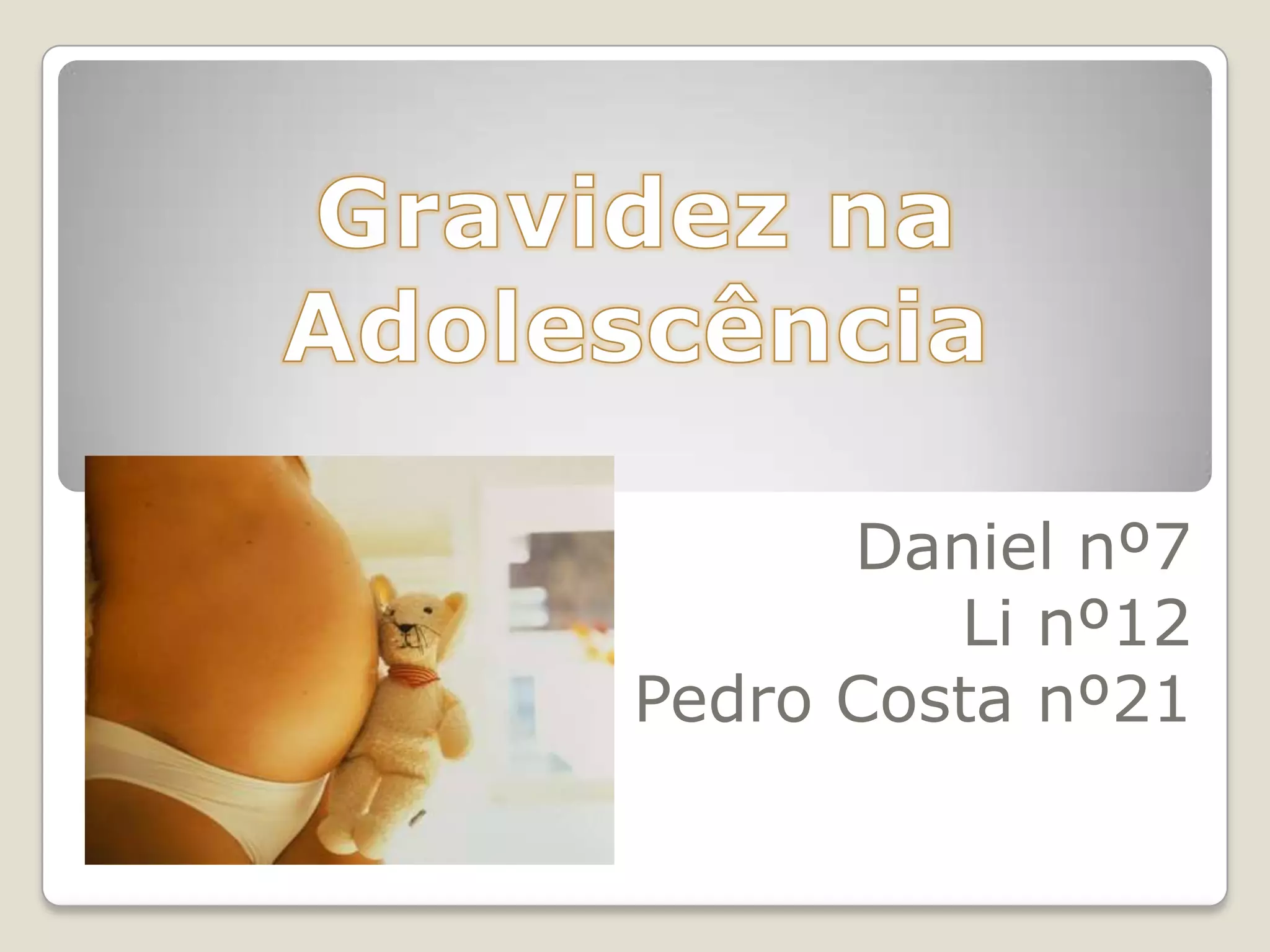 Gravidez na Adolescência

Daniel nº7
Li nº12
Pedro Costa nº21